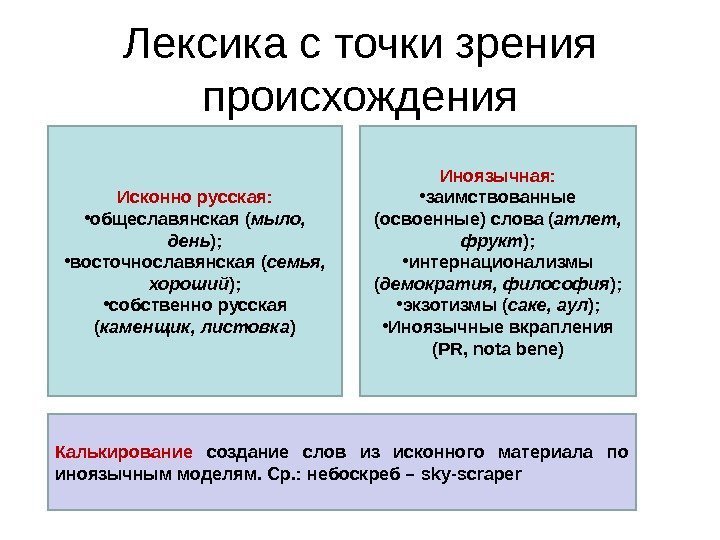 Лексика с точки зрения происхождения

Исконно русская:
•общеславянская (мыло, день);
•восточнославянская (семья, хороший);
•собственно русская (каменщик, листовка)

Иноязычная:
•заимствованные (освоенные) слова (атлет, фрукт);
•интернационализмы (демократия, философия);
•экзотизмы (саке, аул);
•Иноязычные вкрапления (PR, nota bene)

Калькирование создание слов из исконного материала по иноязычным моделям. Ср.: небоскреб – sky-scraper